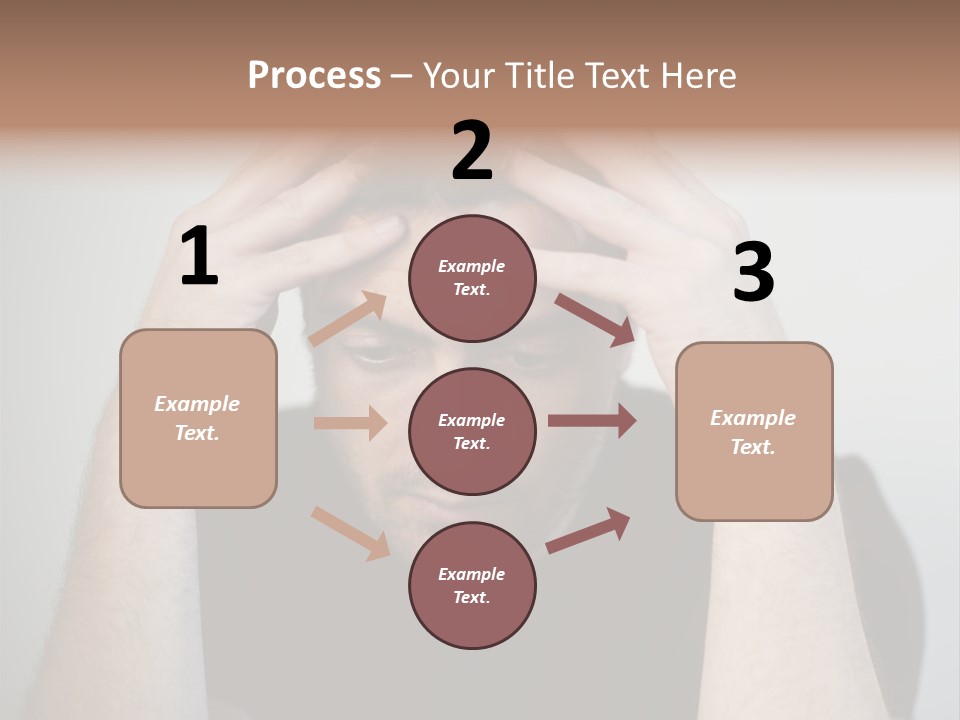 Process – Your Title Text Here

1

Example Text.

2

Example Text.

Example Text.

Example Text.

3

Example Text.